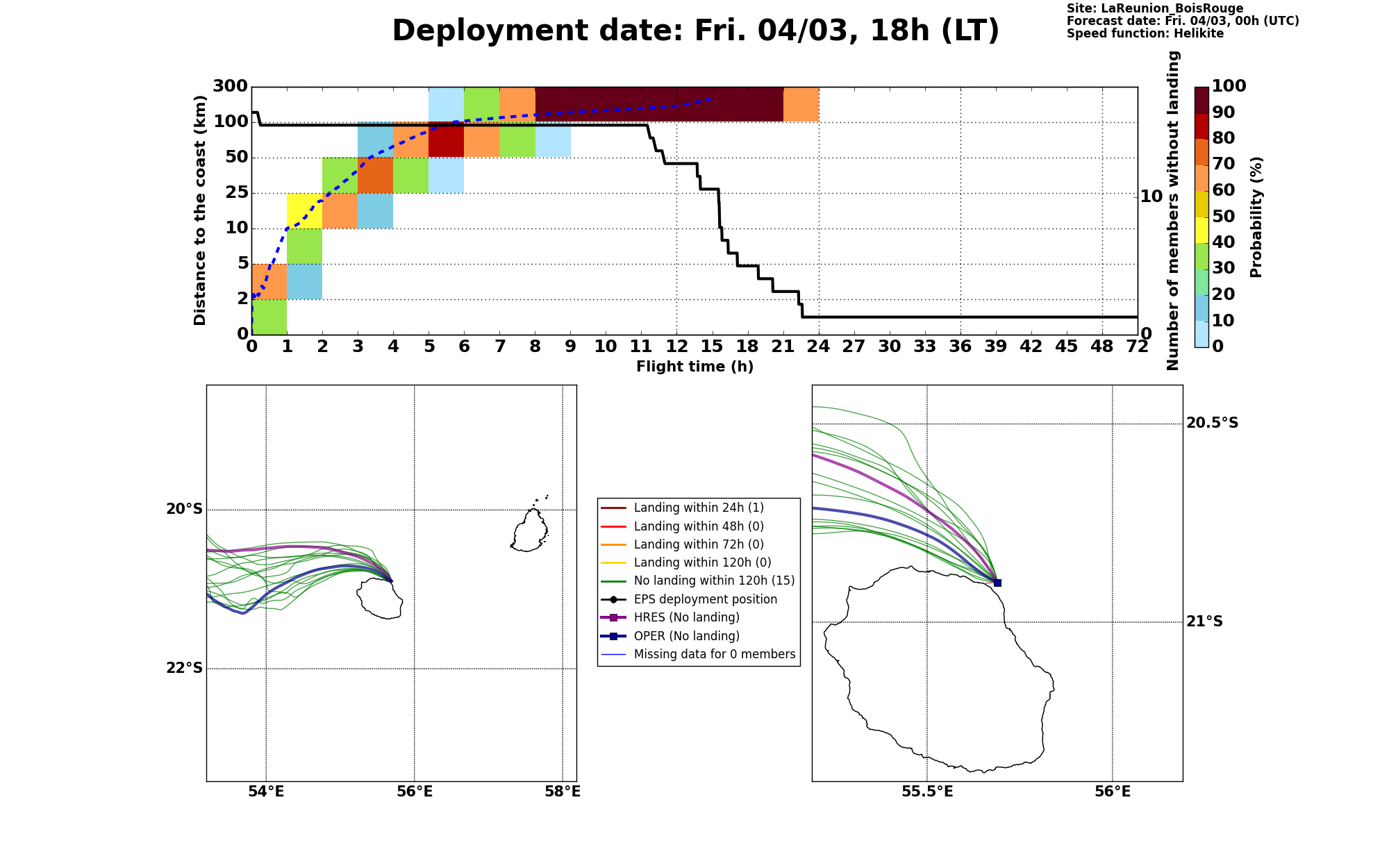 Deployment date: Fri. 04/03, 18h (LT)

Site: LaReunion_BoisRouge
Forecast date: Fri. 04/03, 00h (UTC)
Speed function: Helikite

Distance to the coast (km)
300
100
50
25
10
5
2
0

0 1 2 3 4 5 6 7 8 9 10 11 12 15 18 21 24 27 30 33 36 39 42 45 48 72
Flight time (h)

Number of members without landing
10
0

Probability (%)
100
90
80
70
60
50
40
30
20
10
0

20°S
22°S
54°E
56°E
58°E

Landing within 24h (1)
Landing within 48h (0)
Landing within 72h (0)
Landing within 120h (0)
No landing within 120h (15)
EPS deployment position
HRES (No landing)
OPER (No landing)
Missing data for 0 members

20.5°S
21°S
55.5°E
56°E